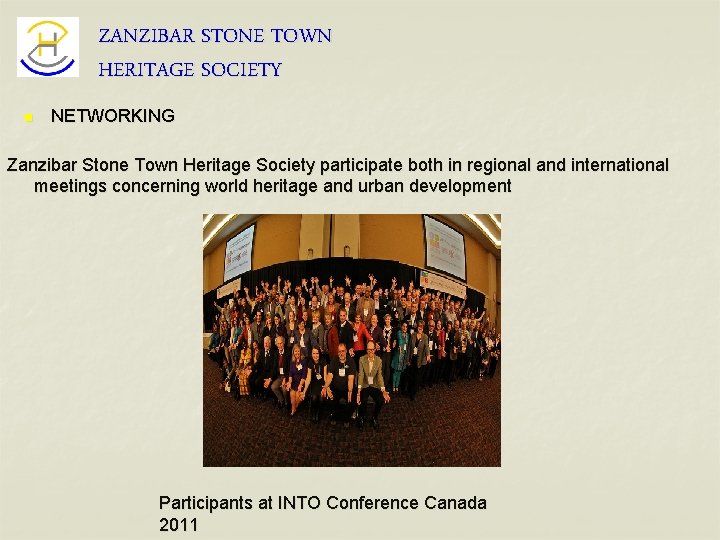 ZANZIBAR STONE TOWN
HERITAGE SOCIETY

NETWORKING

Zanzibar Stone Town Heritage Society participate both in regional and international meetings concerning world heritage and urban development

Participants at INTO Conference Canada 2011